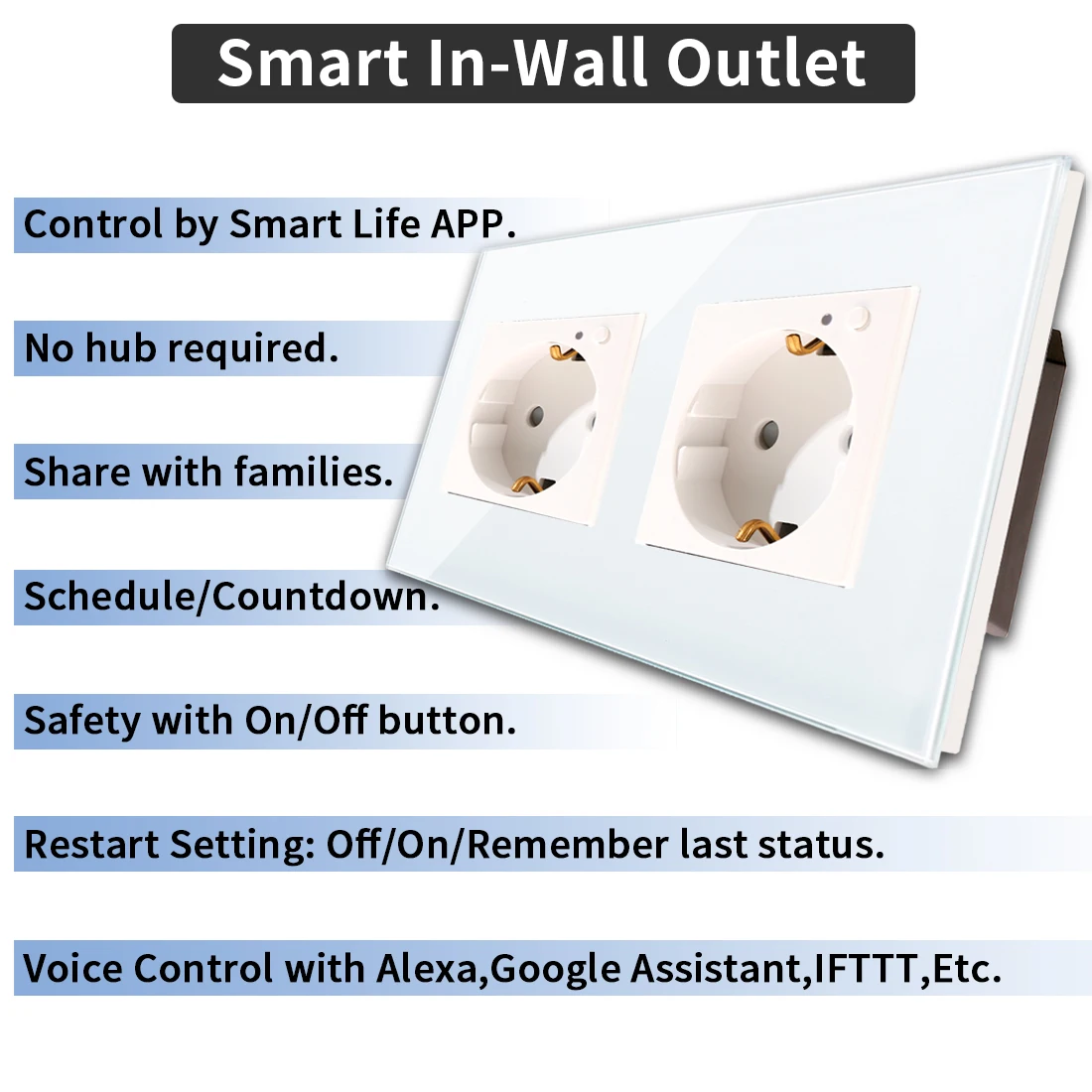 Smart In-Wall Outlet

Control by Smart Life APP.

No hub required.

Share with families.

Schedule/Countdown.

Safety with On/Off button.

Restart Setting: Off/On/Remember last status.

Voice Control with Alexa,Google Assistant,IFTTT,Etc.